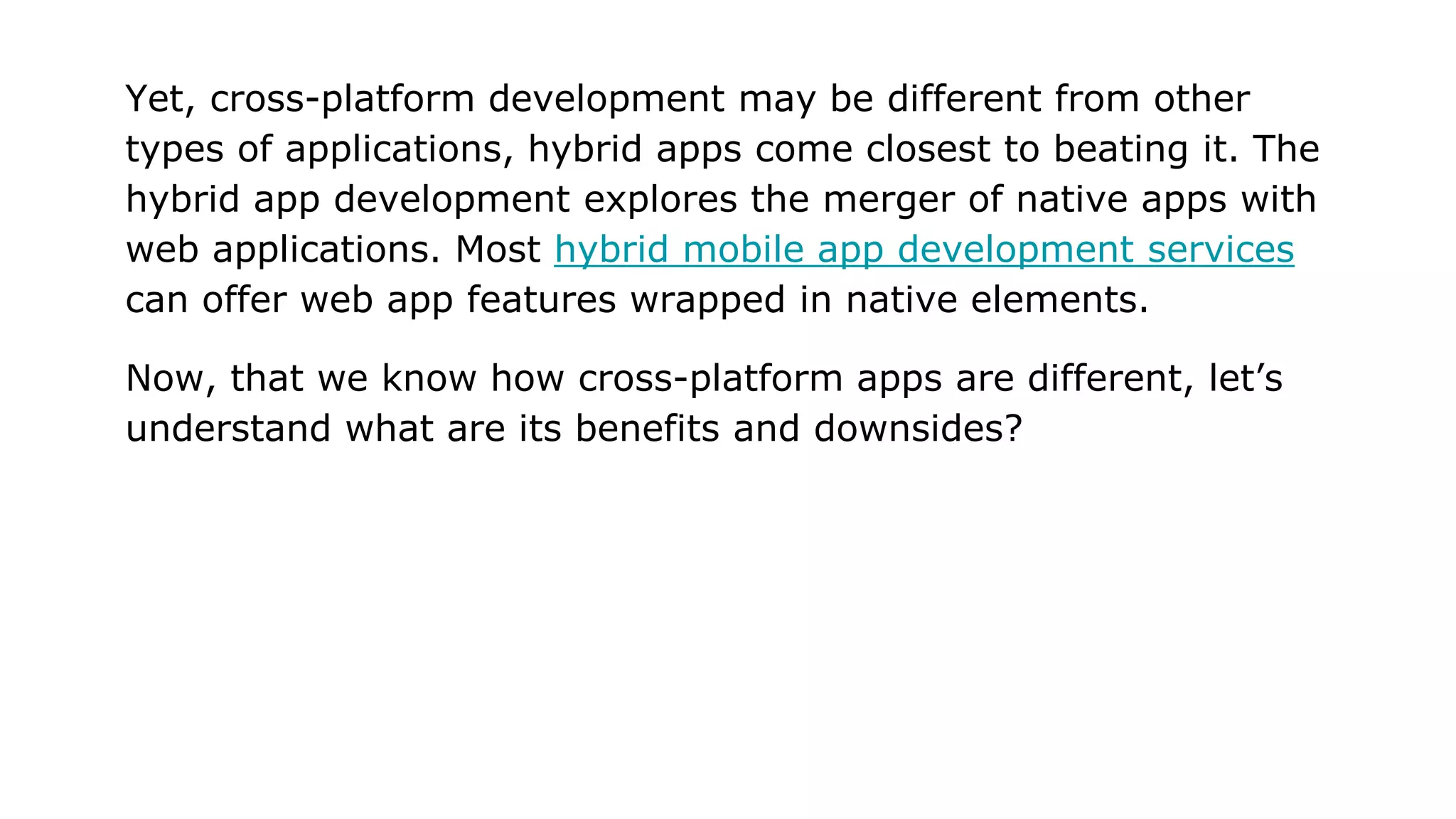 Yet, cross-platform development may be different from other types of applications, hybrid apps come closest to beating it. The hybrid app development explores the merger of native apps with web applications. Most hybrid mobile app development services can offer web app features wrapped in native elements.

Now, that we know how cross-platform apps are different, let’s understand what are its benefits and downsides?